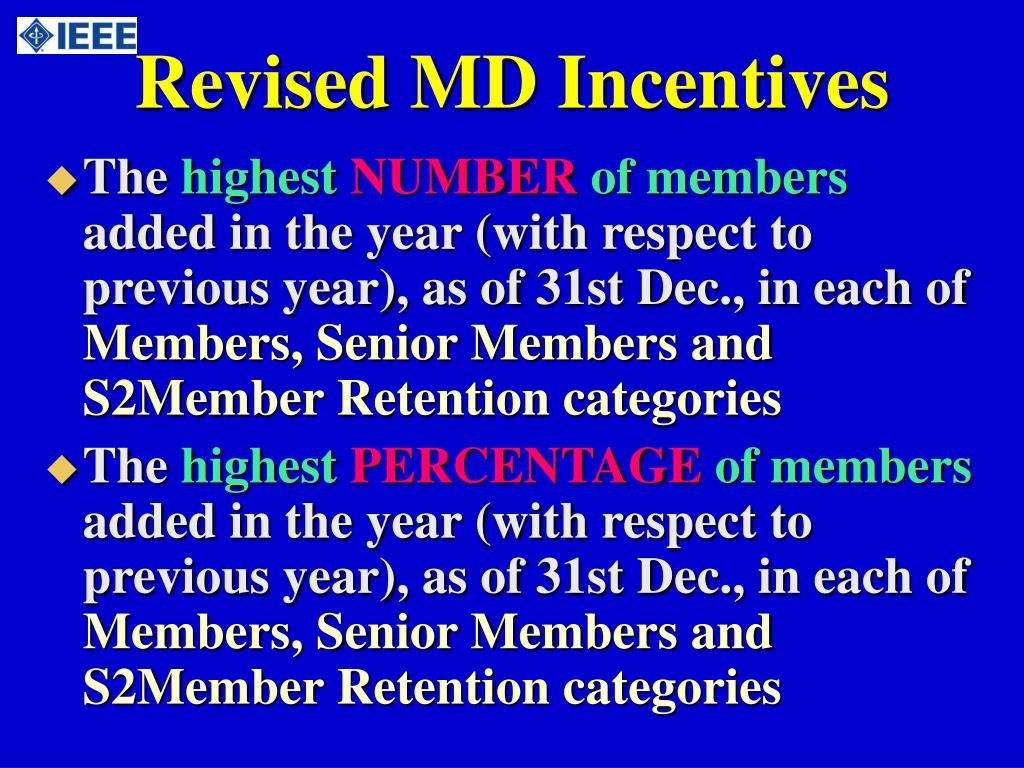 IEEE

Revised MD Incentives

The highest NUMBER of members added in the year (with respect to previous year), as of 31st Dec., in each of Members, Senior Members and S2Member Retention categories

The highest PERCENTAGE of members added in the year (with respect to previous year), as of 31st Dec., in each of Members, Senior Members and S2Member Retention categories